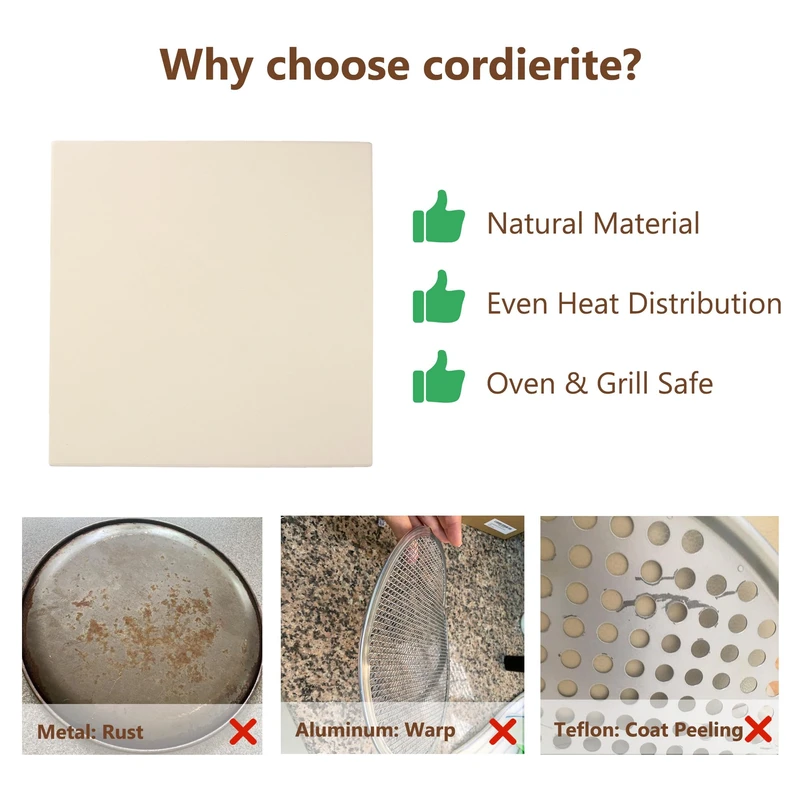 Why choose cordierite?

Natural Material

Even Heat Distribution

Oven & Grill Safe

Metal: Rust

Aluminum: Warp

Teflon: Coat Peeling